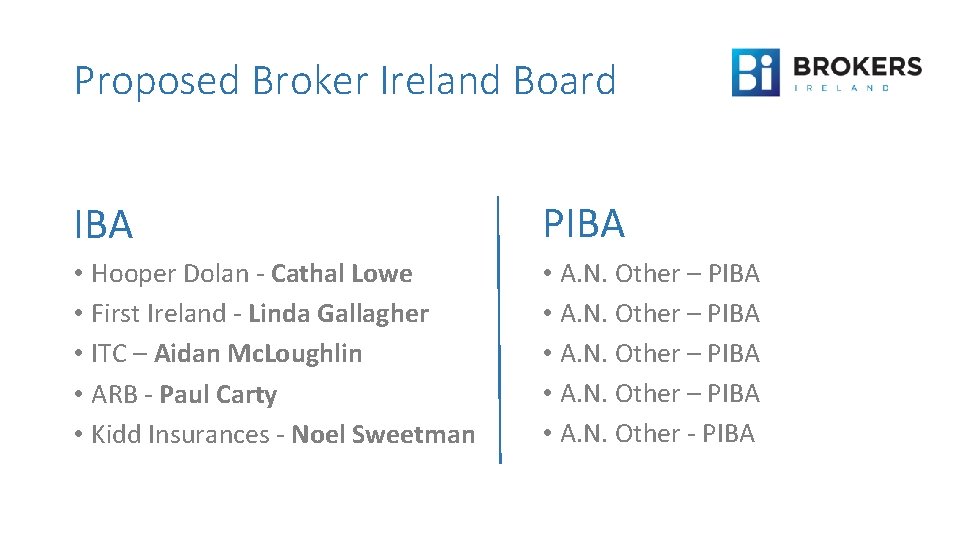 Proposed Broker Ireland Board

Bi BROKERS IRELAND

IBA

• Hooper Dolan - Cathal Lowe
• First Ireland - Linda Gallagher
• ITC – Aidan McLoughlin
• ARB - Paul Carty
• Kidd Insurances - Noel Sweetman

PIBA

• A.N. Other – PIBA
• A.N. Other – PIBA
• A.N. Other – PIBA
• A.N. Other – PIBA
• A.N. Other - PIBA